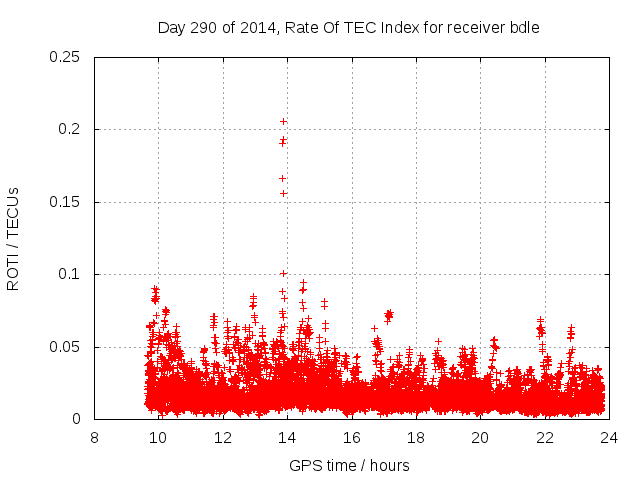 Day 290 of 2014, Rate Of TEC Index for receiver bdle

ROTI / TECUs

0.25
0.2
0.15
0.1
0.05
0

8 10 12 14 16 18 20 22 24

GPS time / hours